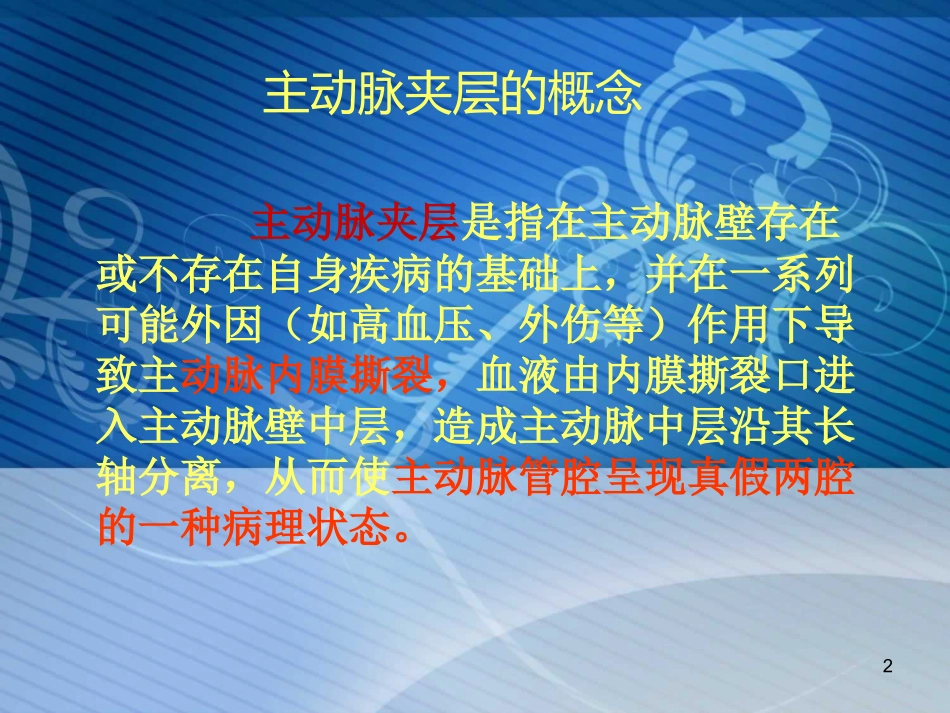 主动脉夹层的概念

主动脉夹层是指在主动脉壁存在或不存在自身疾病的基础上，并在一系列可能外因（如高血压、外伤等）作用下导致主动脉内膜撕裂，血液由内膜撕裂口进入主动脉壁中层，造成主动脉中层沿其长轴分离，从而使主动脉管腔呈现真假两腔的一种病理状态。

2